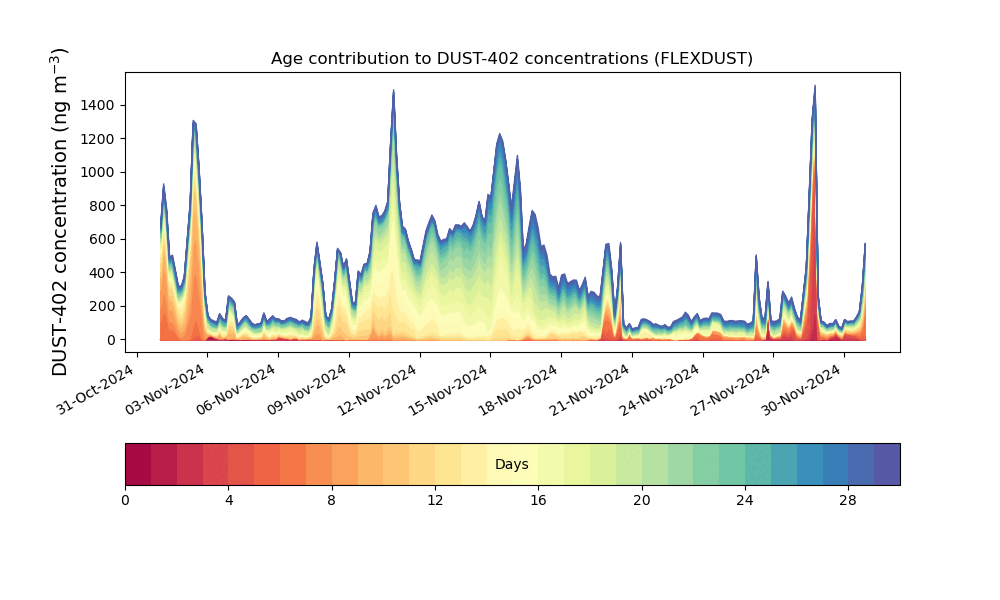 Age contribution to DUST-402 concentrations (FLEXDUST)

DUST-402 concentration (ng m$^{-3}$)

1400
1200
1000
800
600
400
200
0

31-Oct-2024
03-Nov-2024
06-Nov-2024
09-Nov-2024
12-Nov-2024
15-Nov-2024
18-Nov-2024
21-Nov-2024
24-Nov-2024
27-Nov-2024
30-Nov-2024

Days

0
4
8
12
16
20
24
28